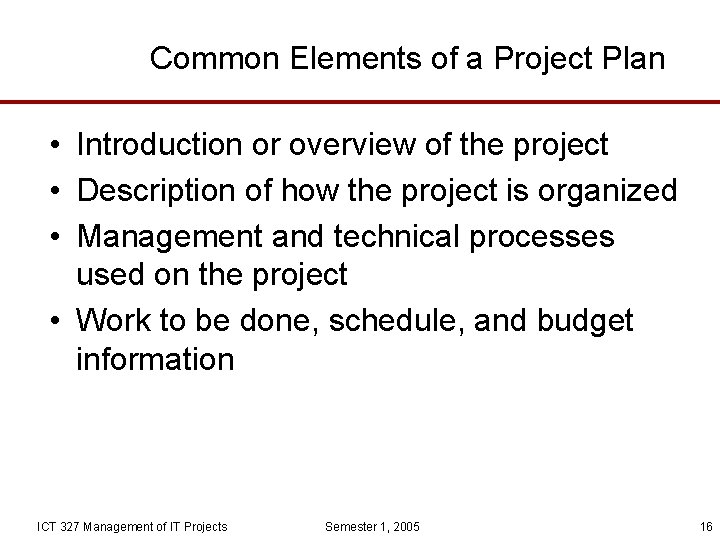 Common Elements of a Project Plan

• Introduction or overview of the project
• Description of how the project is organized
• Management and technical processes used on the project
• Work to be done, schedule, and budget information

ICT 327 Management of IT Projects Semester 1, 2005 16